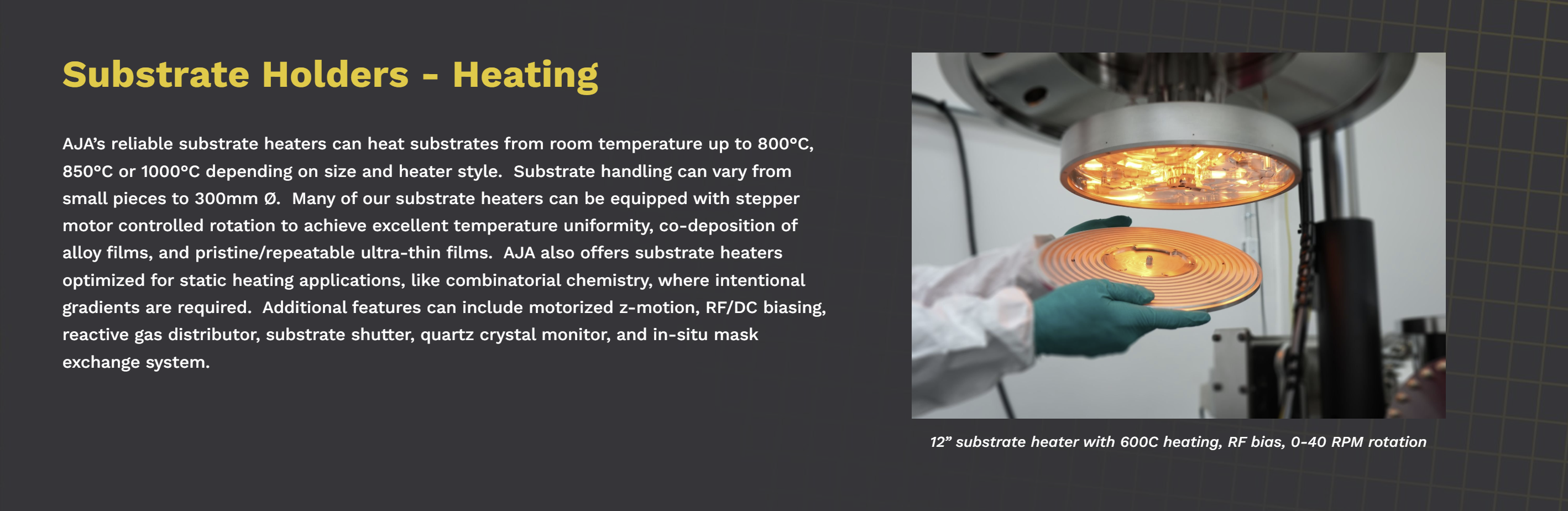 Substrate Holders - Heating

AJA's reliable substrate heaters can heat substrates from room temperature up to 800°C, 850°C or 1000°C depending on size and heater style. Substrate handling can vary from small pieces to 300mm Ø. Many of our substrate heaters can be equipped with stepper motor controlled rotation to achieve excellent temperature uniformity, co-deposition of alloy films, and pristine/repeatable ultra-thin films. AJA also offers substrate heaters optimized for static heating applications, like combinatorial chemistry, where intentional gradients are required. Additional features can include motorized z-motion, RF/DC biasing, reactive gas distributor, substrate shutter, quartz crystal monitor, and in-situ mask exchange system.

12" substrate heater with 600C heating, RF bias, 0-40 RPM rotation